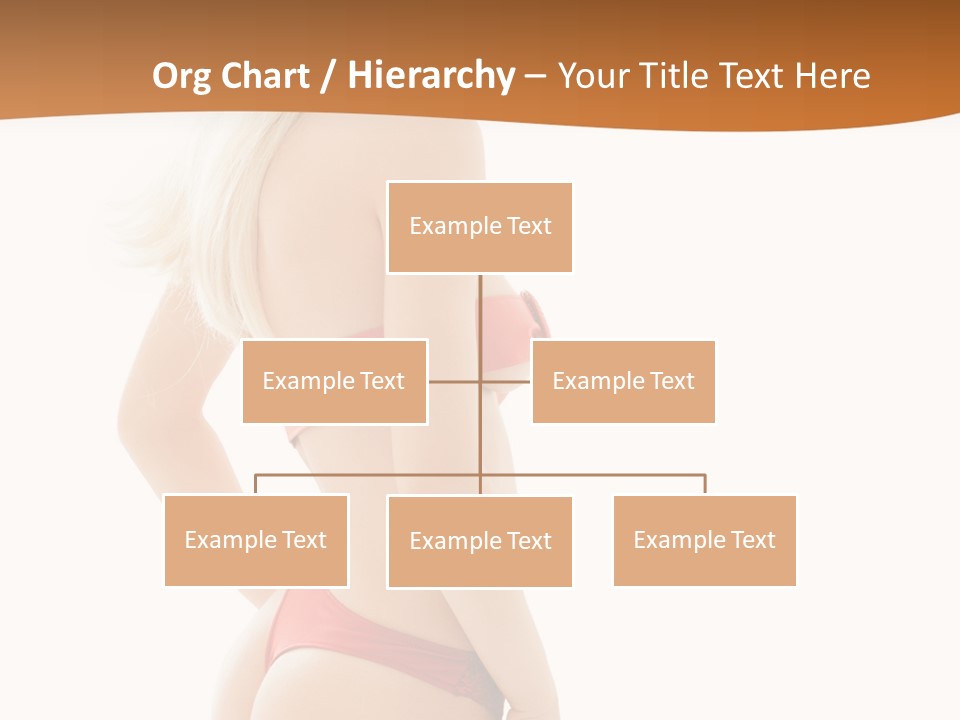 Org Chart / Hierarchy – Your Title Text Here

Example Text

Example Text

Example Text

Example Text

Example Text

Example Text